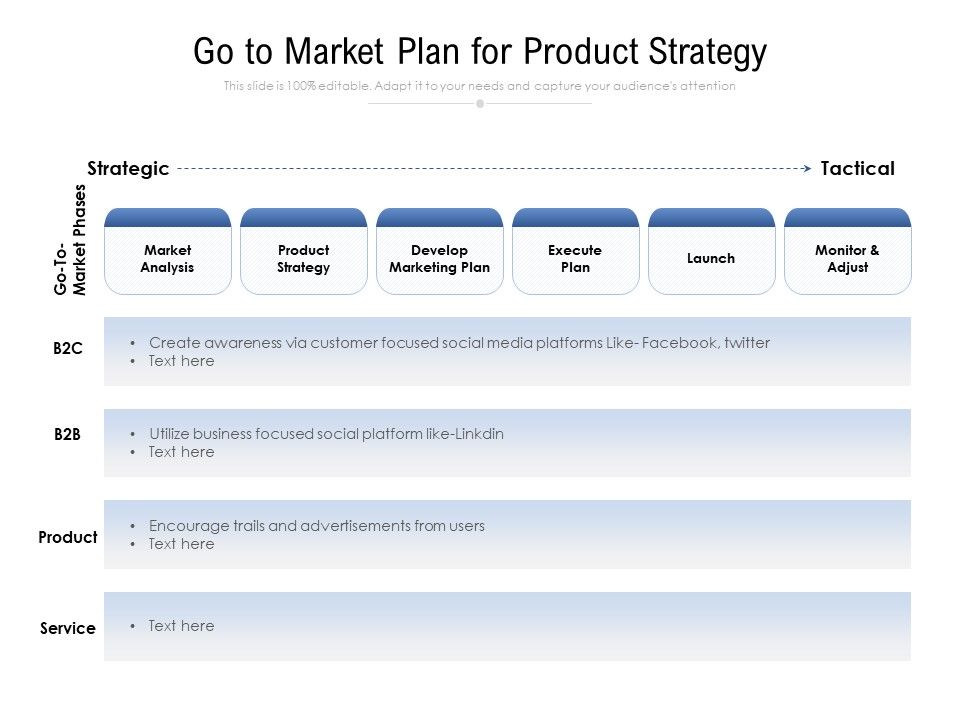 Go to Market Plan for Product Strategy

This slide is 100% editable. Adapt it to your needs and capture your audience's attention

Strategic

Tactical

Go-To-Market Phases

Market Analysis

Product Strategy

Develop Marketing Plan

Execute Plan

Launch

Monitor & Adjust

B2C

• Create awareness via customer focused social media platforms Like- Facebook, twitter
• Text here

B2B

• Utilize business focused social platform like-Linkdin
• Text here

Product

• Encourage trails and advertisements from users
• Text here

Service

• Text here